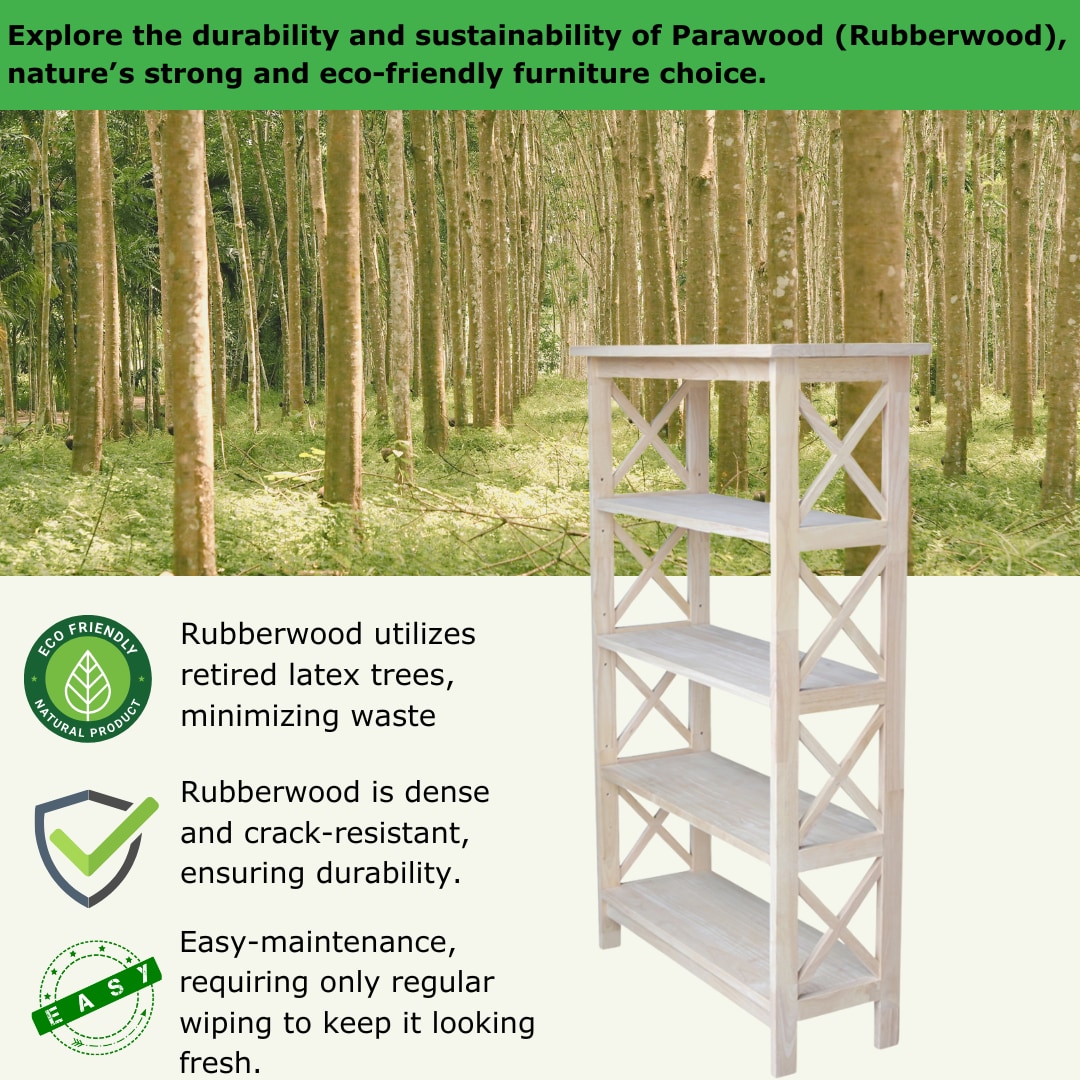 Explore the durability and sustainability of Parawood (Rubberwood), nature's strong and eco-friendly furniture choice.

ECO FRIENDLY
NATURAL PRODUCT

Rubberwood utilizes retired latex trees, minimizing waste

Rubberwood is dense and crack-resistant, ensuring durability.

EASY

Easy-maintenance, requiring only regular wiping to keep it looking fresh.